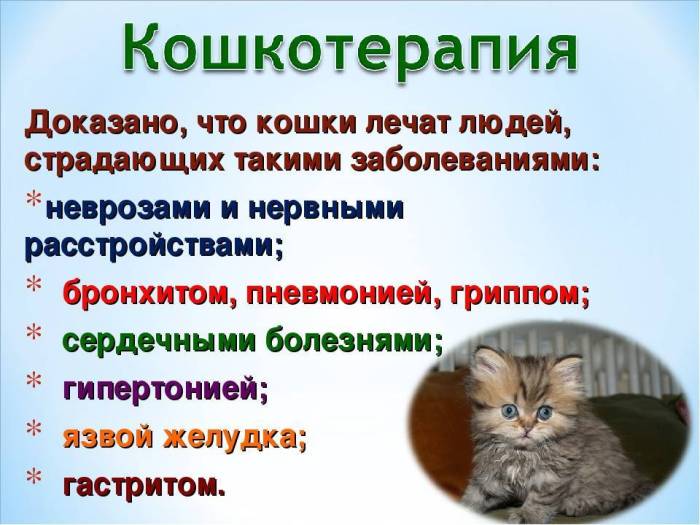 Кошкотерапия

Доказано, что кошки лечат людей, страдающих такими заболеваниями:

* неврозами и нервными расстройствами;
* бронхитом, пневмонией, гриппом;
* сердечными болезнями;
* гипертонией;
* язвой желудка;
* гастритом.